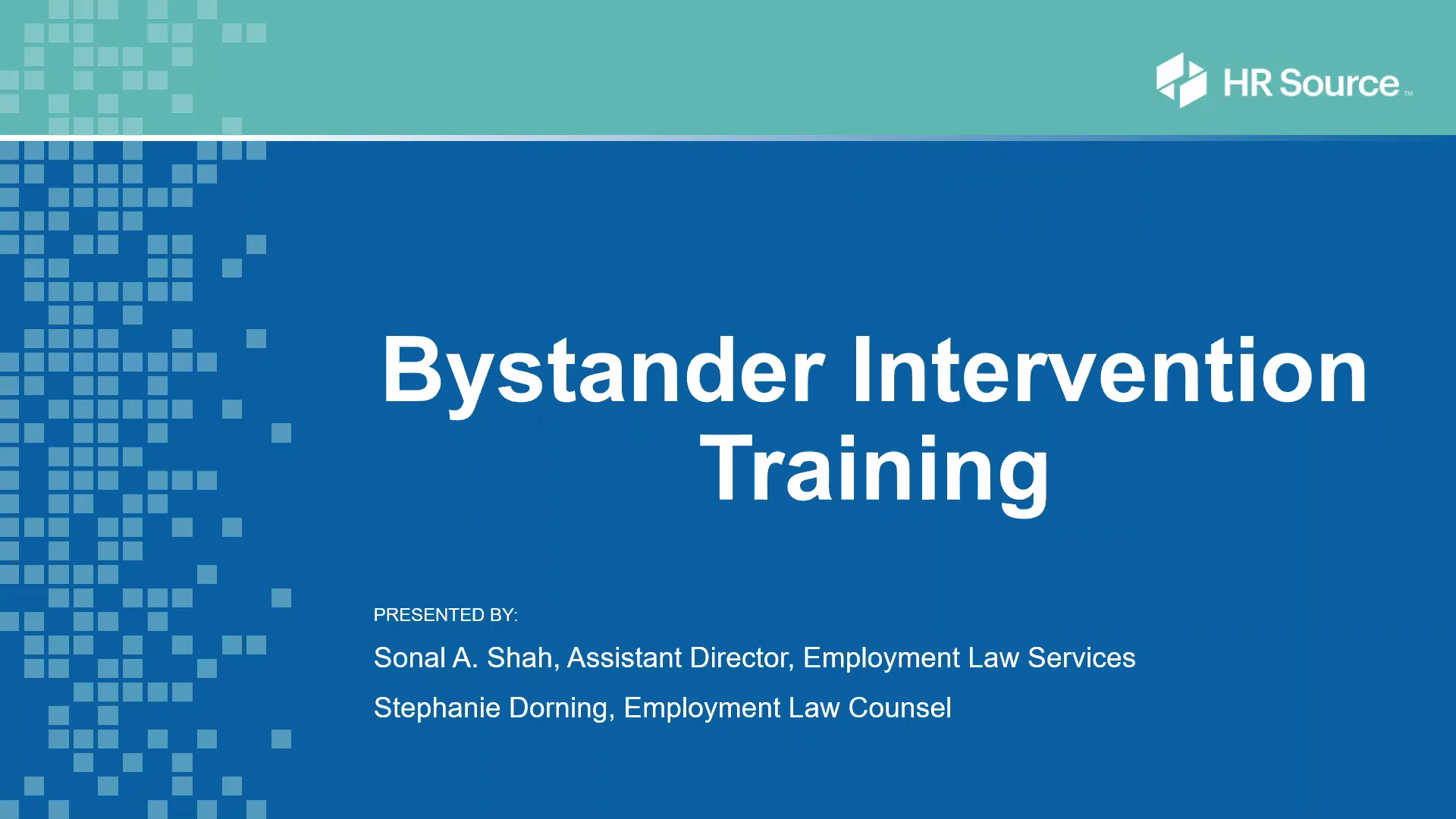 HR Source™

Bystander Intervention Training

PRESENTED BY:

Sonal A. Shah, Assistant Director, Employment Law Services

Stephanie Dorning, Employment Law Counsel